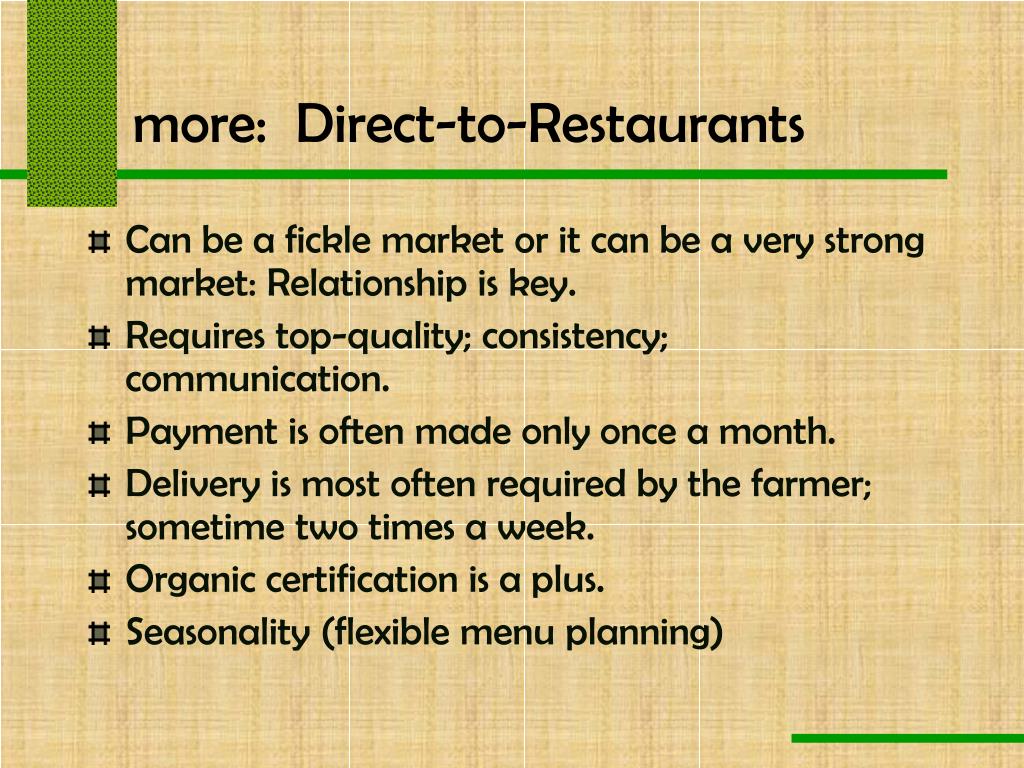 more: Direct-to-Restaurants

Can be a fickle market or it can be a very strong market: Relationship is key.

Requires top-quality; consistency; communication.

Payment is often made only once a month.

Delivery is most often required by the farmer; sometime two times a week.

Organic certification is a plus.

Seasonality (flexible menu planning)